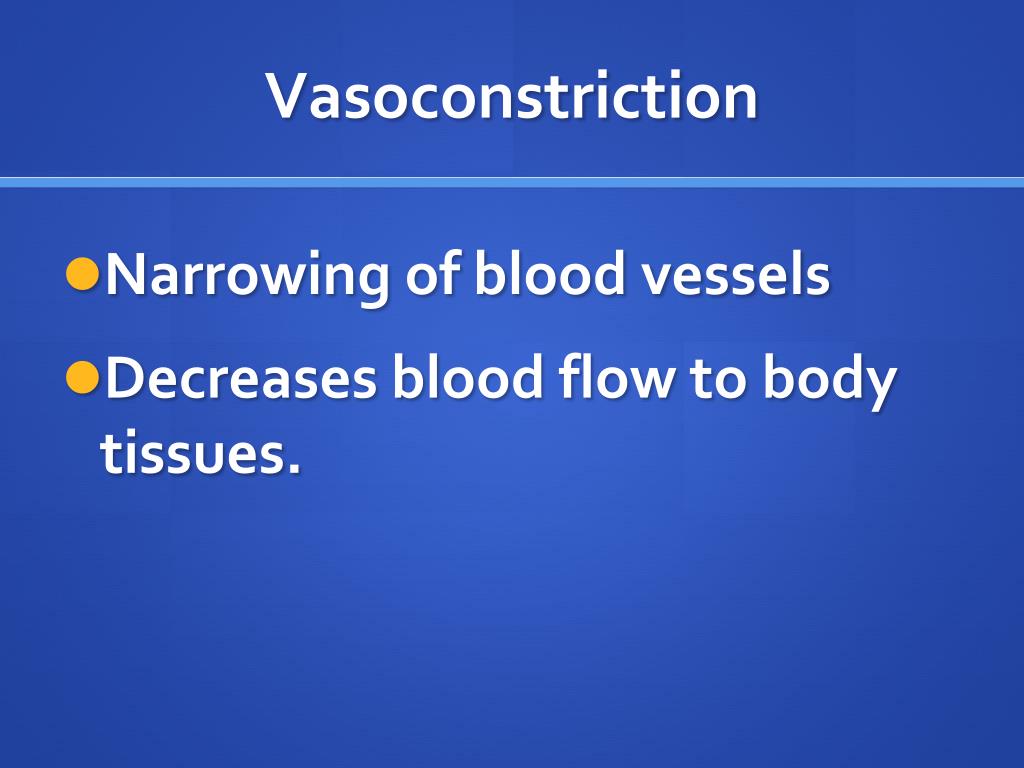 Vasoconstriction

- Narrowing of blood vessels
- Decreases blood flow to body tissues.